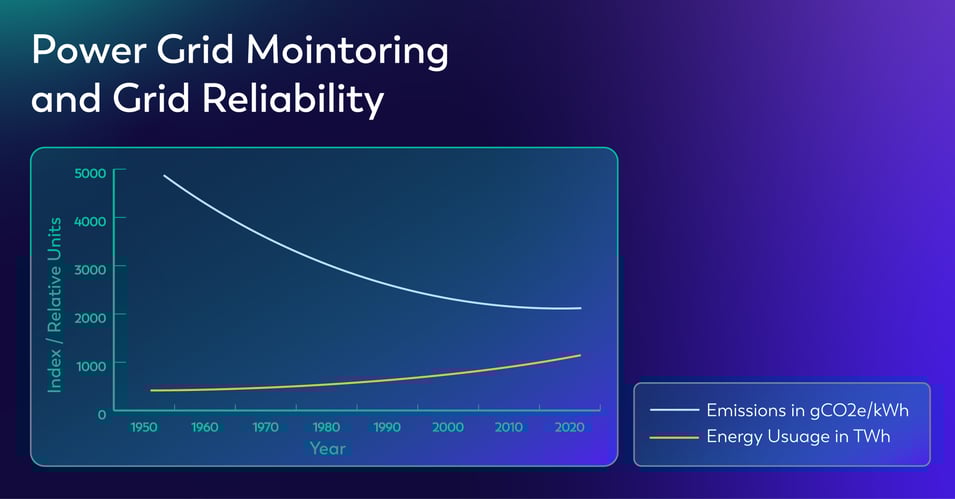 Power Grid Mointoring and Grid Reliability

Index / Relative Units

5000
4000
3000
2000
1000
0

1950 1960 1970 1980 1990 2000 2010 2020

Year

Emissions in gCO2e/kWh
Energy Usuage in TWh